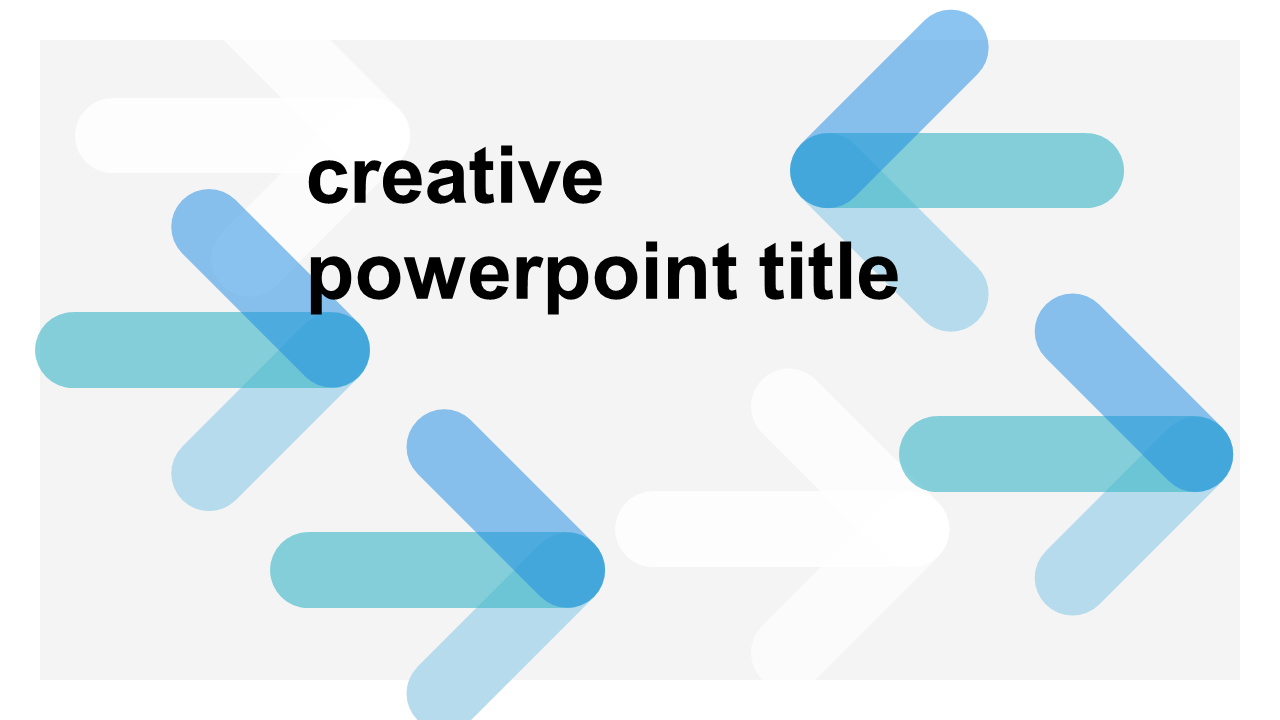 creative powerpoint title